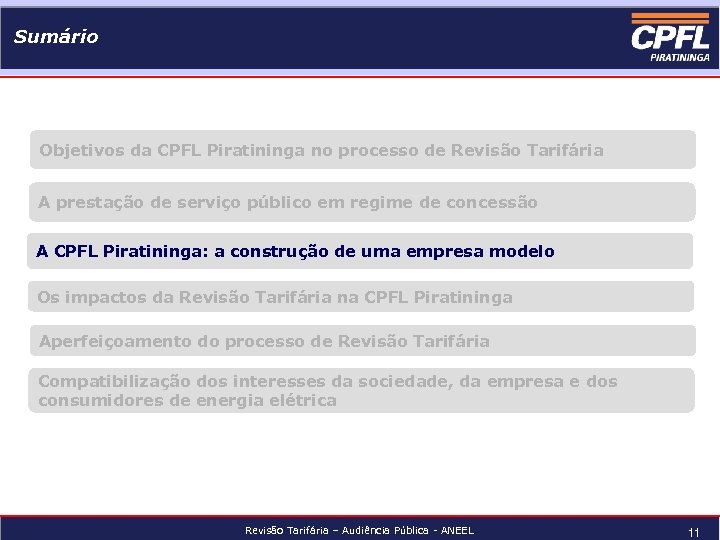 Sumário

CPFL
PIRATININGA

Objetivos da CPFL Piratininga no processo de Revisão Tarifária

A prestação de serviço público em regime de concessão

A CPFL Piratininga: a construção de uma empresa modelo

Os impactos da Revisão Tarifária na CPFL Piratininga

Aperfeiçoamento do processo de Revisão Tarifária

Compatibilização dos interesses da sociedade, da empresa e dos consumidores de energia elétrica

Revisão Tarifária – Audiência Pública - ANEEL

11